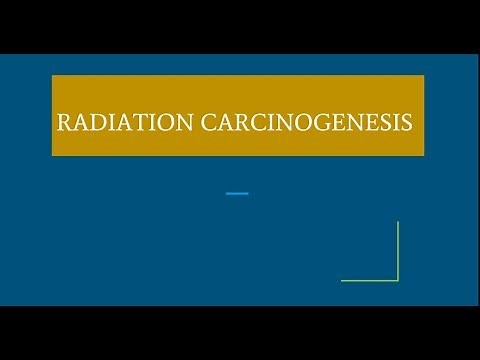 RADIATION CARCINOGENESIS